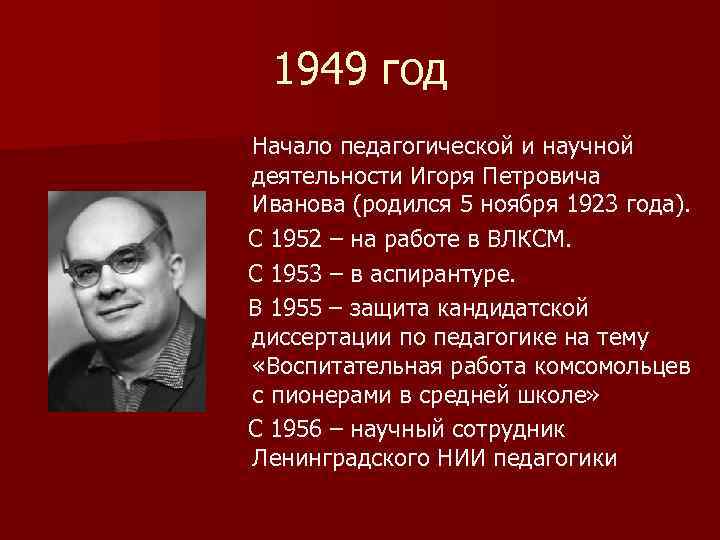 1949 год

Начало педагогической и научной деятельности Игоря Петровича Иванова (родился 5 ноября 1923 года).

С 1952 – на работе в ВЛКСМ.

С 1953 – в аспирантуре.

В 1955 – защита кандидатской диссертации по педагогике на тему «Воспитательная работа комсомольцев с пионерами в средней школе»

С 1956 – научный сотрудник Ленинградского НИИ педагогики